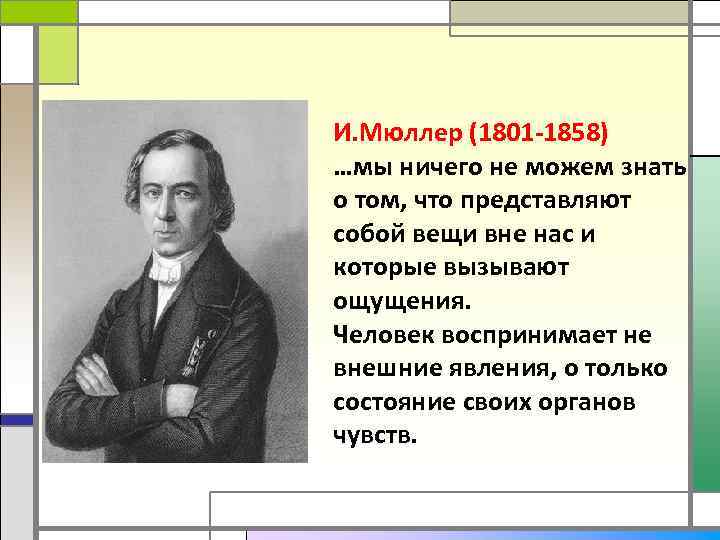 И.Мюллер (1801-1858)
…мы ничего не можем знать о том, что представляют собой вещи вне нас и которые вызывают ощущения.
Человек воспринимает не внешние явления, о только состояние своих органов чувств.